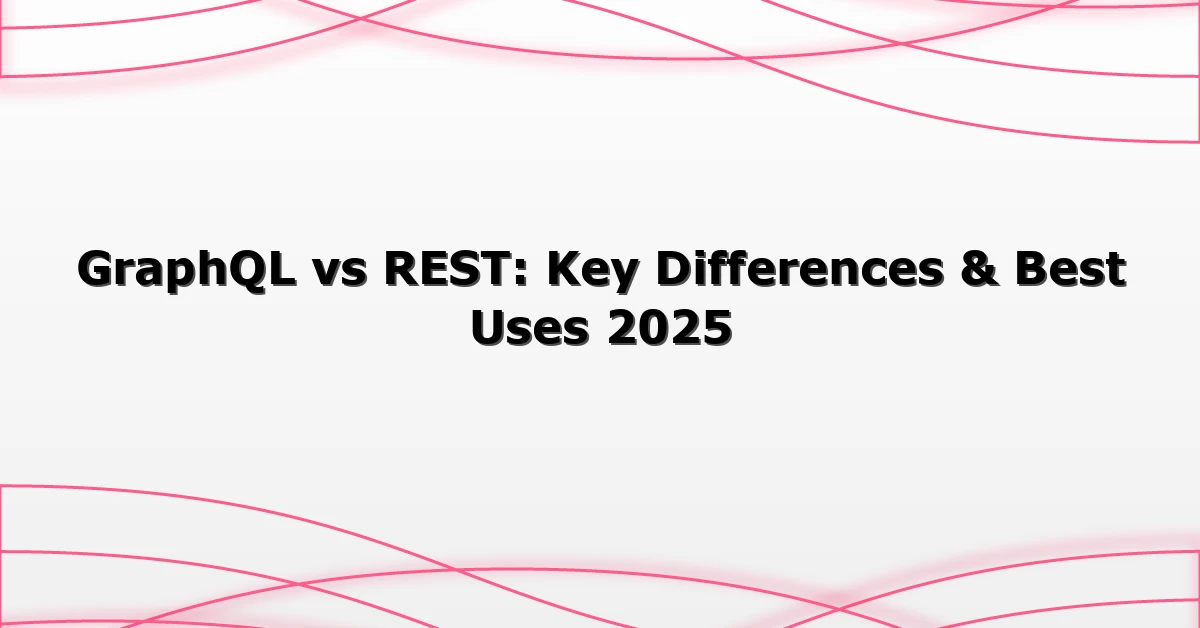 GraphQL vs REST: Key Differences & Best Uses 2025